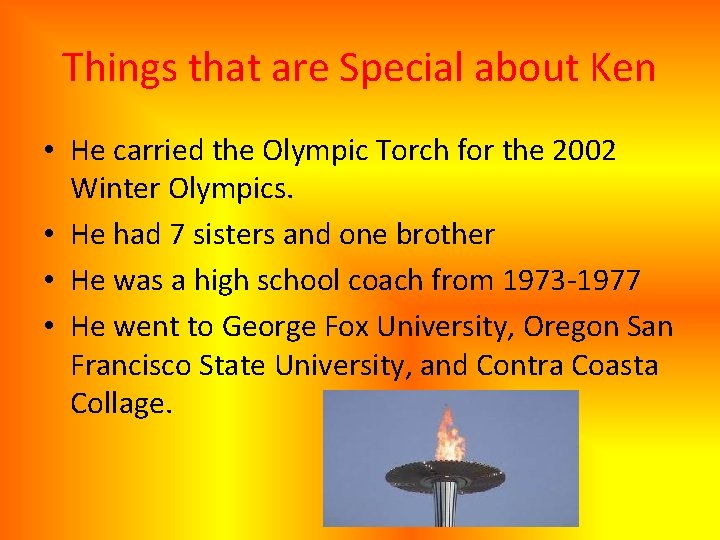 Things that are Special about Ken

• He carried the Olympic Torch for the 2002 Winter Olympics.
• He had 7 sisters and one brother
• He was a high school coach from 1973-1977
• He went to George Fox University, Oregon San Francisco State University, and Contra Coasta Collage.